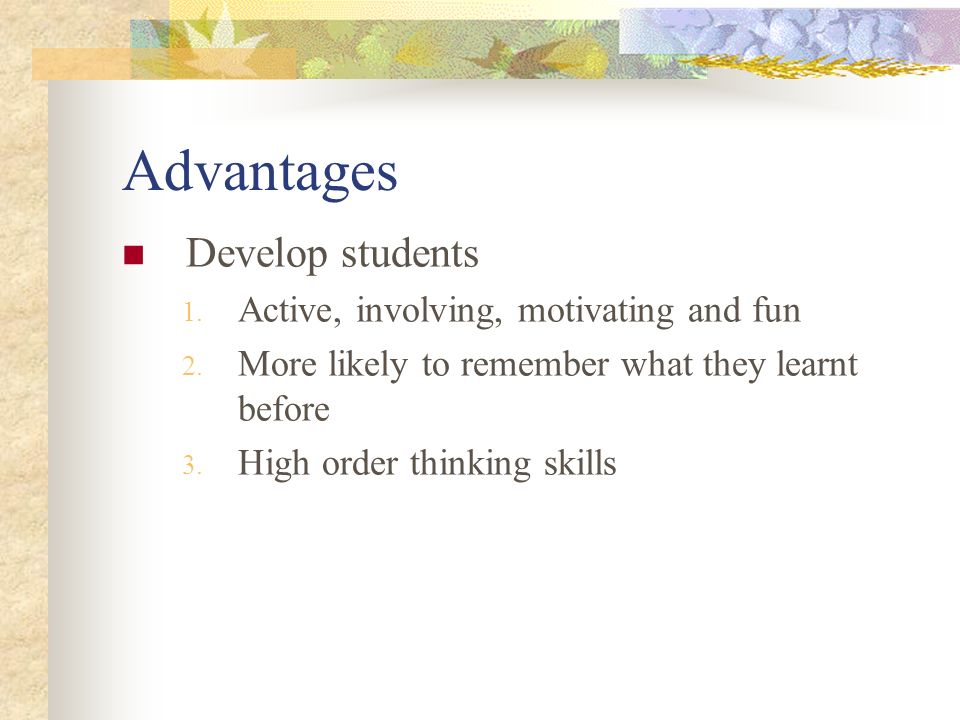 Advantages

Develop students

1. Active, involving, motivating and fun
2. More likely to remember what they learnt before
3. High order thinking skills